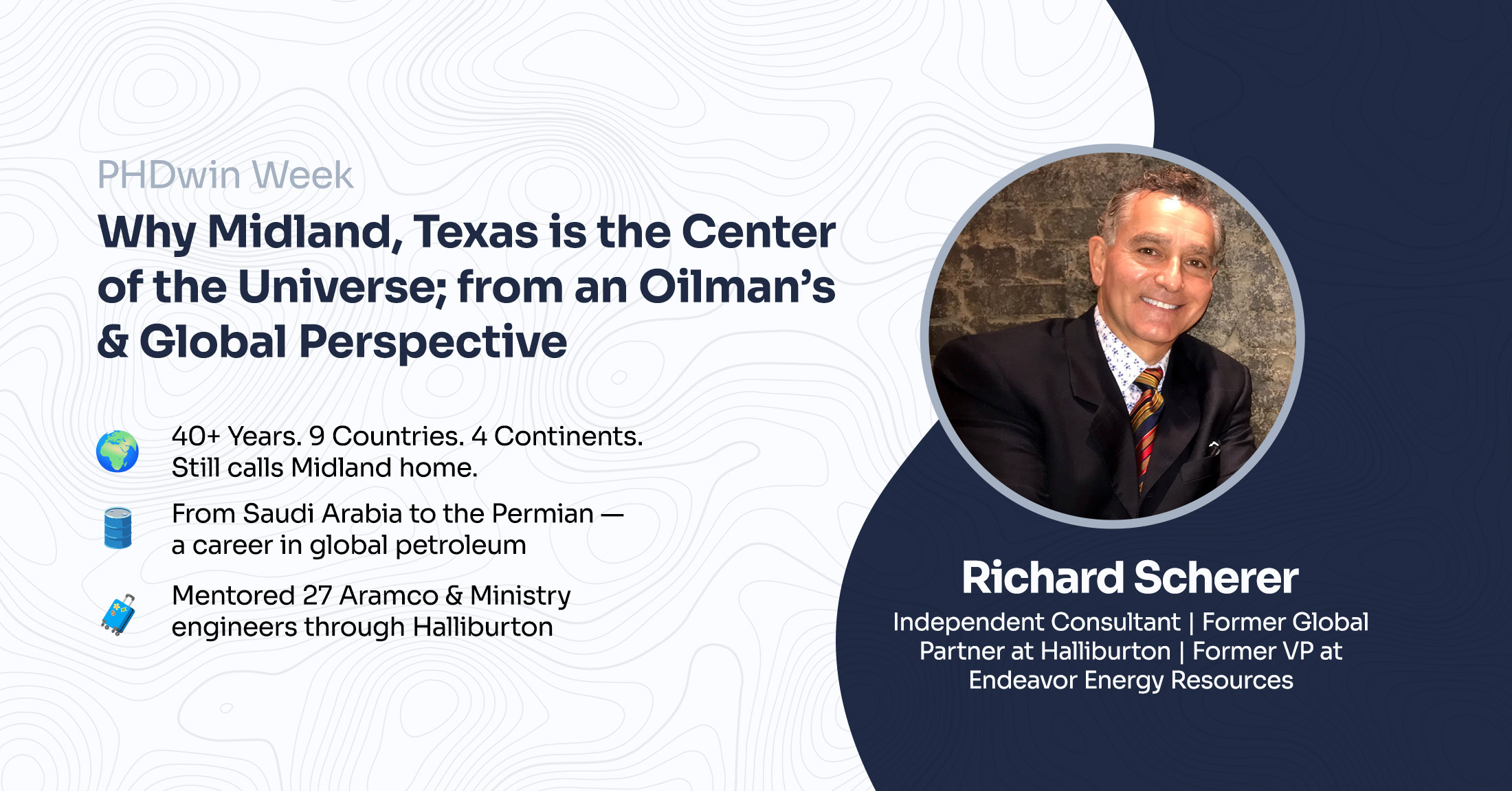 PHDwin Week

Why Midland, Texas is the Center of the Universe; from an Oilman's & Global Perspective

40+ Years. 9 Countries. 4 Continents. Still calls Midland home.

From Saudi Arabia to the Permian — a career in global petroleum

Mentored 27 Aramco & Ministry engineers through Halliburton

Richard Scherer

Independent Consultant | Former Global Partner at Halliburton | Former VP at Endeavor Energy Resources